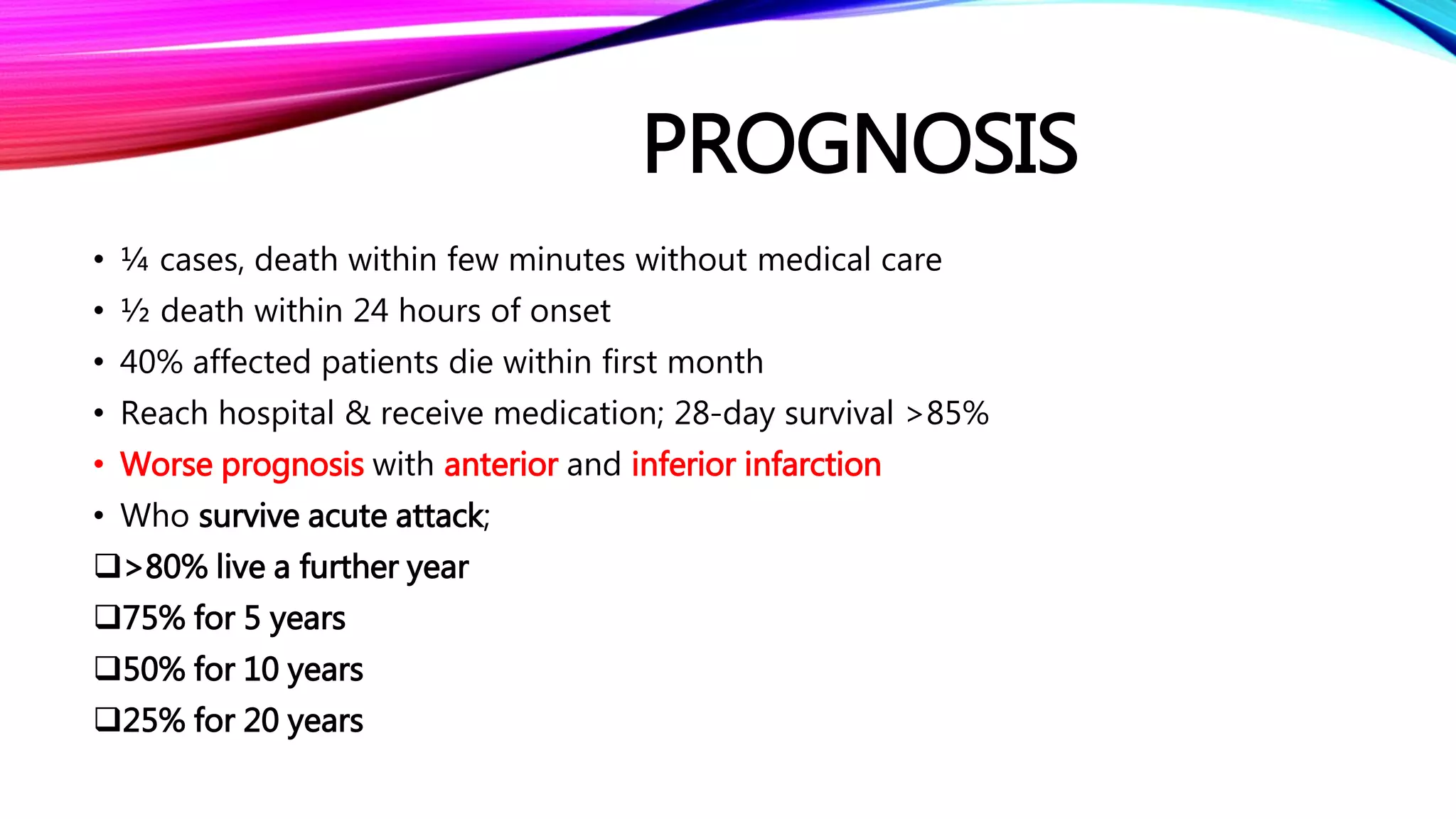 PROGNOSIS

• ¼ cases, death within few minutes without medical care
• ½ death within 24 hours of onset
• 40% affected patients die within first month
• Reach hospital & receive medication; 28-day survival >85%
• Worse prognosis with anterior and inferior infarction
• Who survive acute attack;
❑>80% live a further year
❑75% for 5 years
❑50% for 10 years
❑25% for 20 years